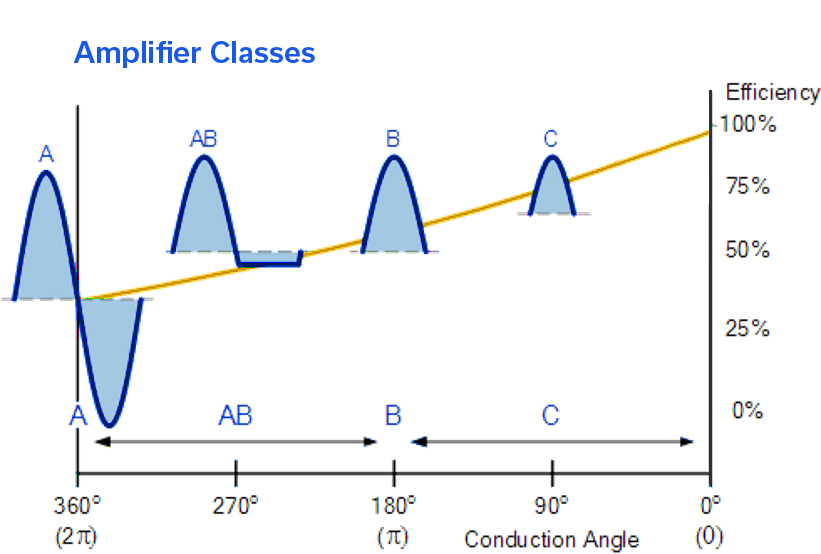 Amplifier Classes

Efficiency

100%

75%

50%

25%

0%

A

AB

B

C

A

AB

B

C

360°
(2π)

270°

180°
(π)

90°

0°
(0)

Conduction Angle